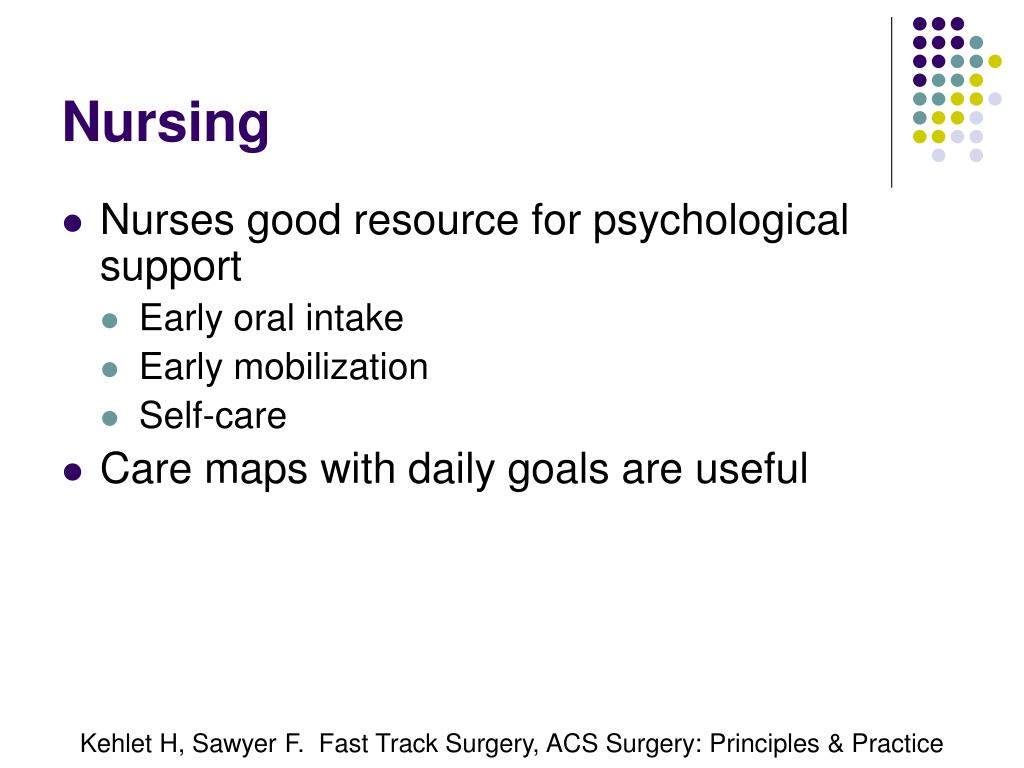 Nursing

- Nurses good resource for psychological support
  - Early oral intake
  - Early mobilization
  - Self-care
- Care maps with daily goals are useful

Kehlet H, Sawyer F. Fast Track Surgery, ACS Surgery: Principles & Practice